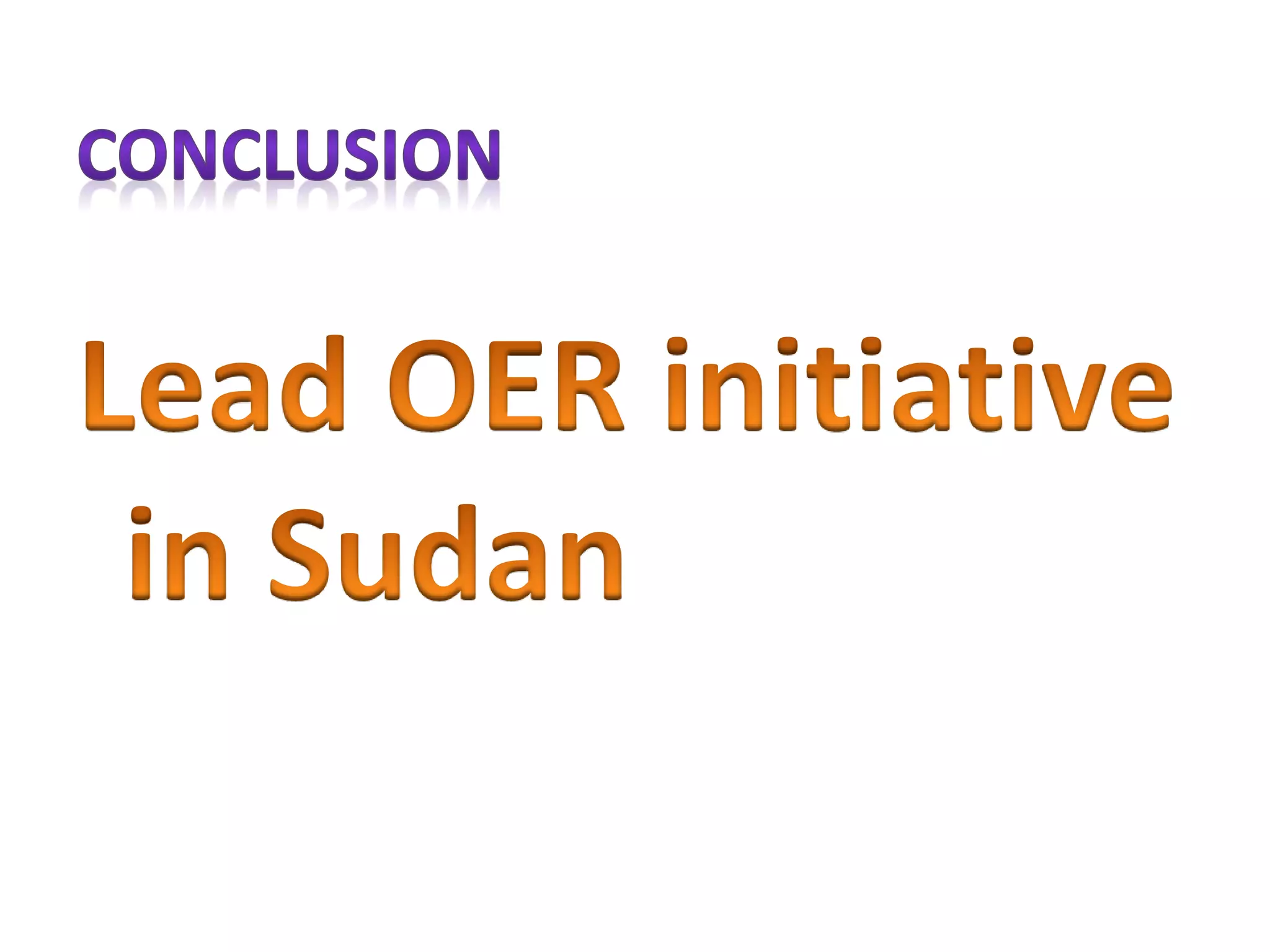 CONCLUSION

Lead OER initiative in Sudan